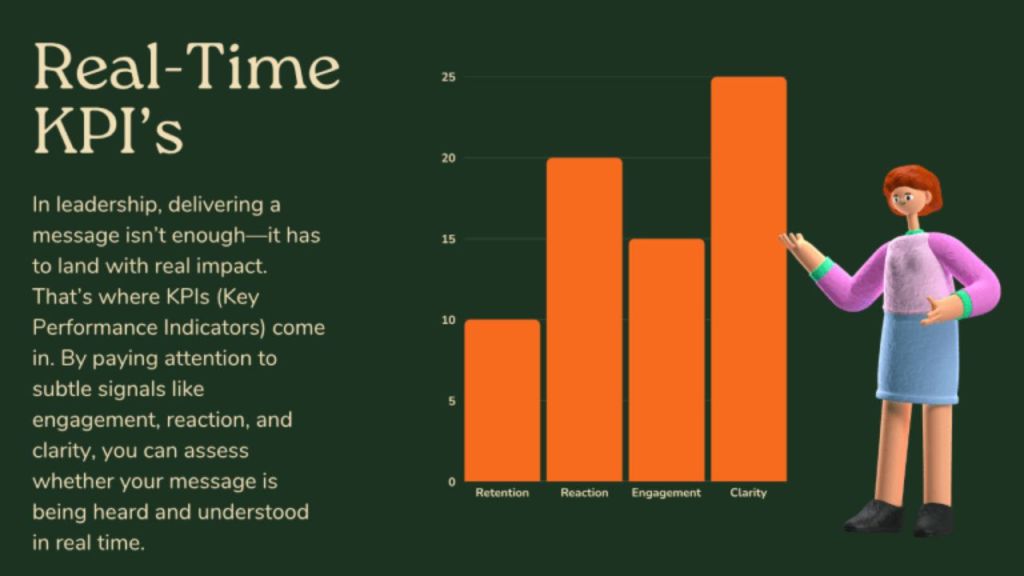 Real-Time KPI's

In leadership, delivering a message isn't enough—it has to land with real impact. That's where KPIs (Key Performance Indicators) come in. By paying attention to subtle signals like engagement, reaction, and clarity, you can assess whether your message is being heard and understood in real time.

25
20
15
10
5
0
Retention
Reaction
Engagement
Clarity